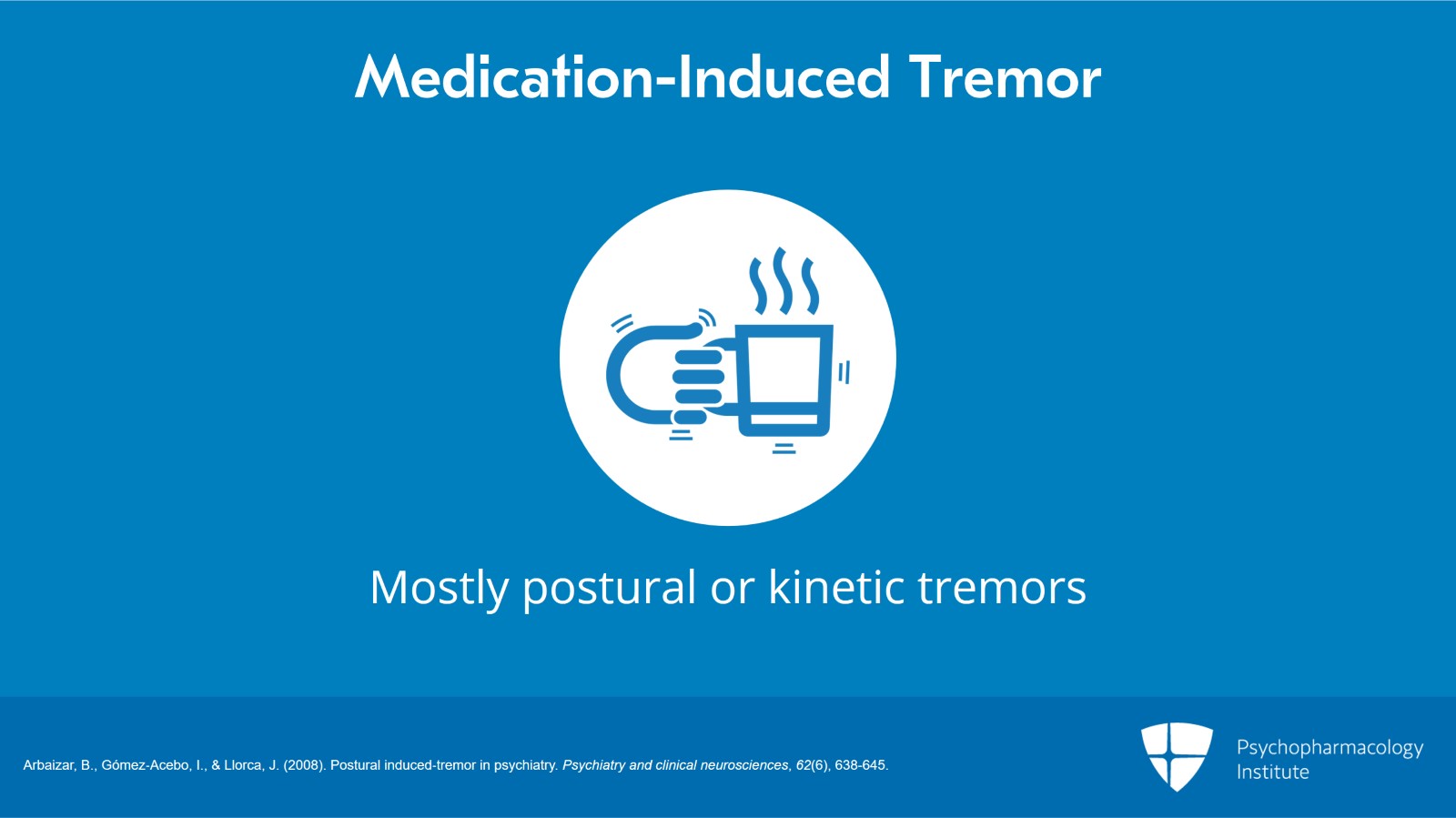 Medication-Induced Tremor

Mostly postural or kinetic tremors

Arbaizar, B., Gómez-Acebo, I., & Llorca, J. (2008). Postural induced-tremor in psychiatry. Psychiatry and clinical neurosciences, 62(6), 638-645.

Psychopharmacology Institute